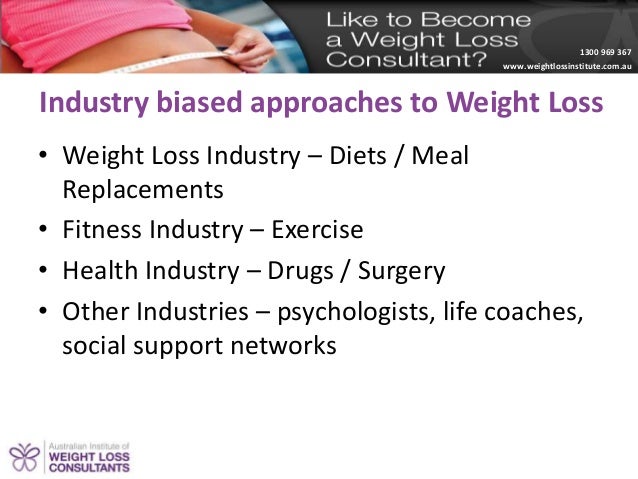 Like to Become a Weight Loss Consultant?

1300 969 367
www.weightlossinstitute.com.au

Industry biased approaches to Weight Loss

• Weight Loss Industry – Diets / Meal Replacements
• Fitness Industry – Exercise
• Health Industry – Drugs / Surgery
• Other Industries – psychologists, life coaches, social support networks

Australian Institute of
WEIGHT LOSS
CONSULTANTS